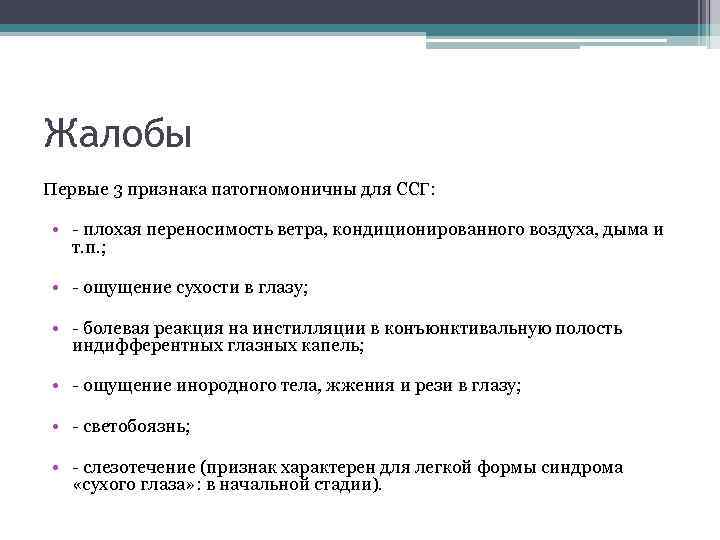 Жалобы

Первые 3 признака патогномоничны для ССГ:

• - плохая переносимость ветра, кондиционированного воздуха, дыма и т.п.;

• - ощущение сухости в глазу;

• - болевая реакция на инстилляции в конъюнктивальную полость индифферентных глазных капель;

• - ощущение инородного тела, жжения и рези в глазу;

• - светобоязнь;

• - слезотечение (признак характерен для легкой формы синдрома «сухого глаза»: в начальной стадии).